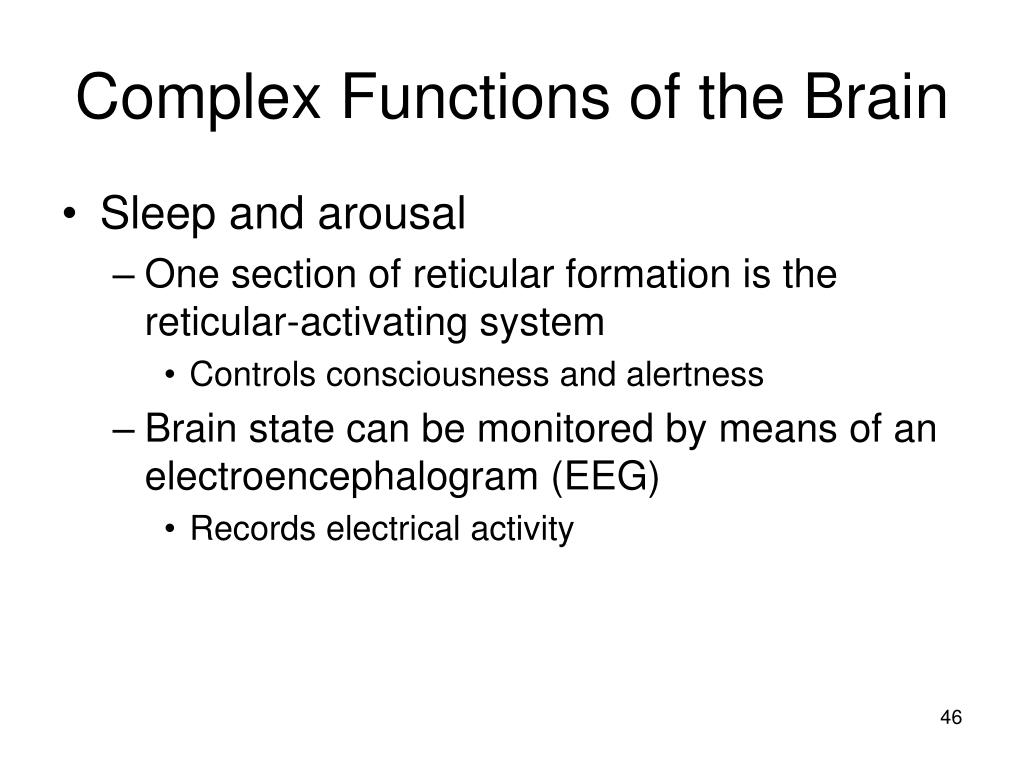 Complex Functions of the Brain

• Sleep and arousal
– One section of reticular formation is the reticular-activating system
• Controls consciousness and alertness
– Brain state can be monitored by means of an electroencephalogram (EEG)
• Records electrical activity

46